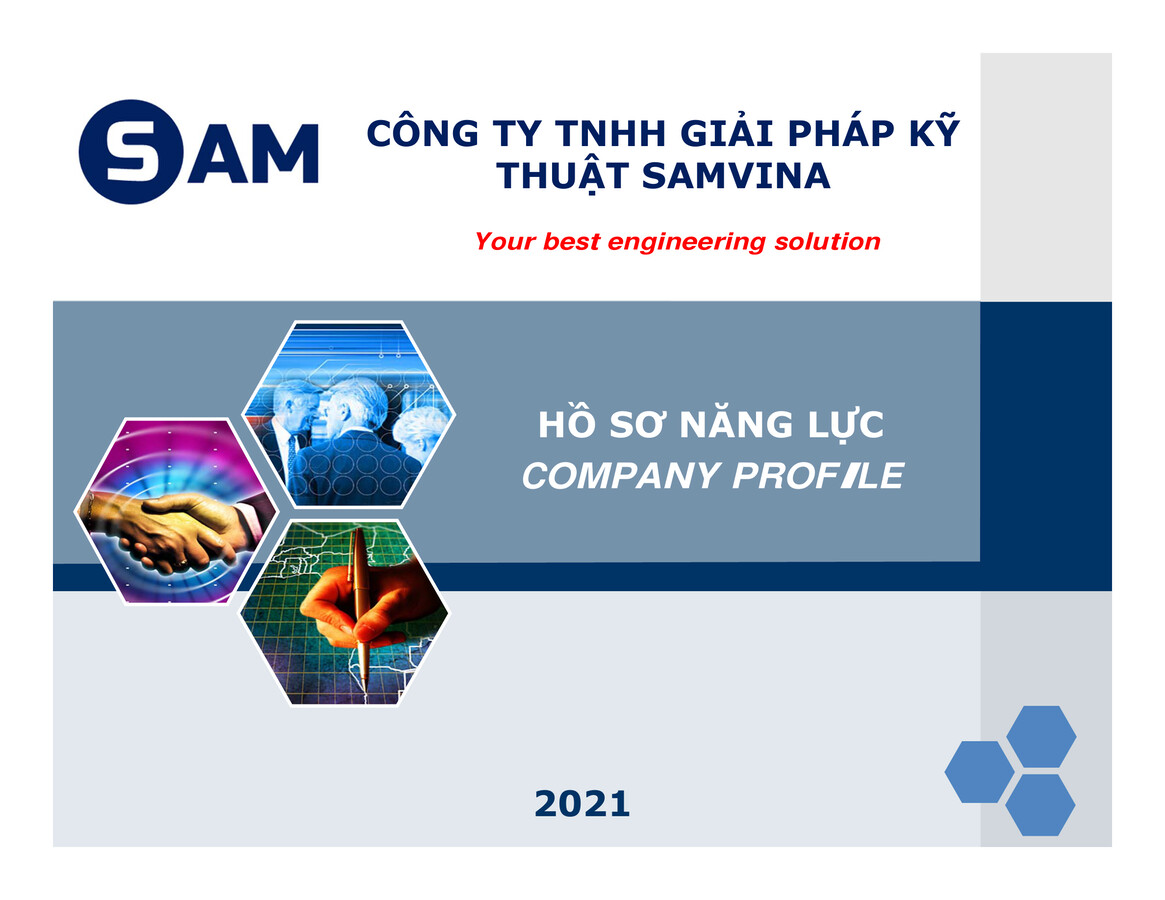 SAM

CÔNG TY TNHH GIẢI PHÁP KỸ THUẬT SAMVINA

Your best engineering solution

HỒ SƠ NĂNG LỰC
COMPANY PROFILE

2021